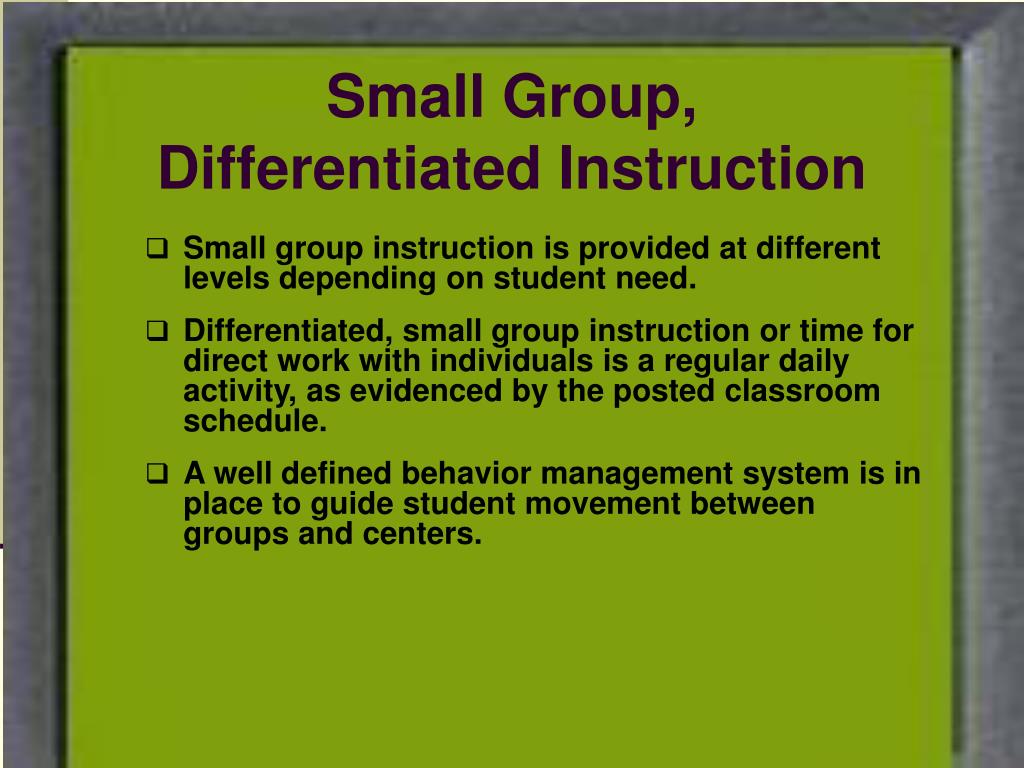 Small Group, Differentiated Instruction

❑ Small group instruction is provided at different levels depending on student need.

❑ Differentiated, small group instruction or time for direct work with individuals is a regular daily activity, as evidenced by the posted classroom schedule.

❑ A well defined behavior management system is in place to guide student movement between groups and centers.